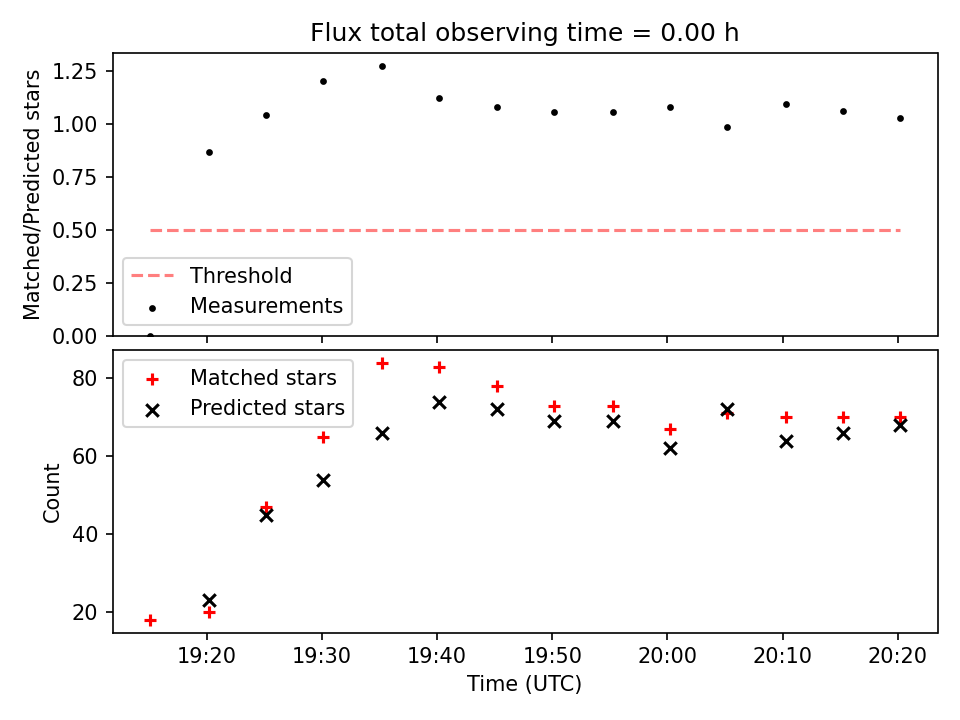 Flux total observing time = 0.00 h

Matched/Predicted stars

1.25
1.00
0.75
0.50
0.25
0.00

Threshold
Measurements

Matched stars
Predicted stars

Count

80
60
40
20

19:20
19:30
19:40
19:50
20:00
20:10
20:20

Time (UTC)